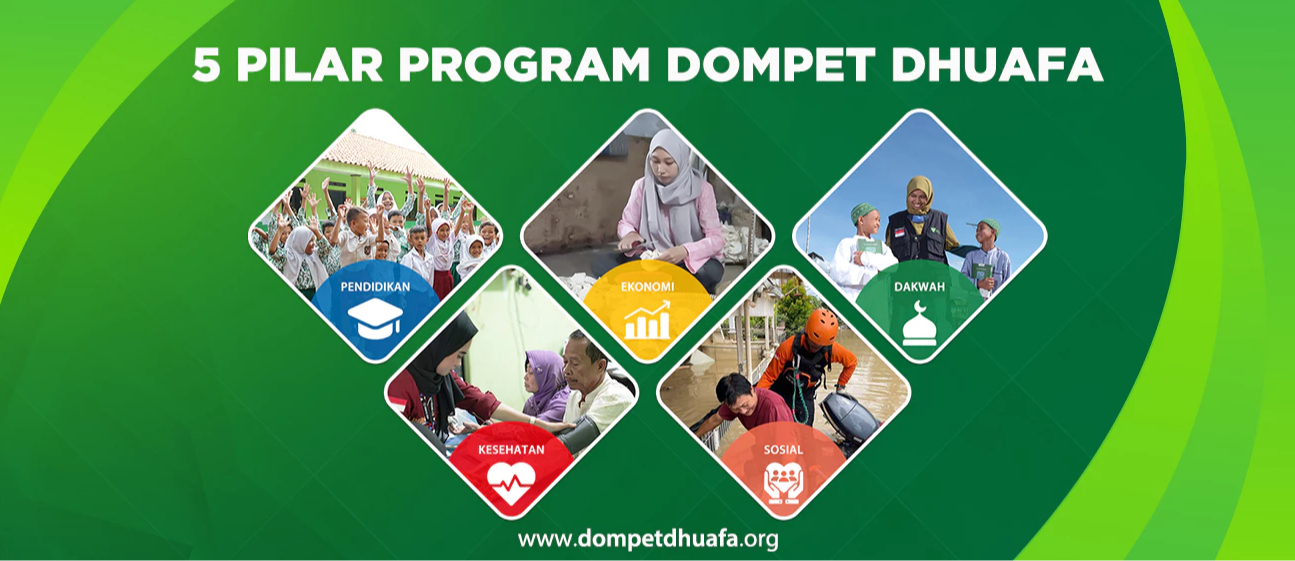 5 PILAR PROGRAM DOMPET DHUAFA

PENDIDIKAN

EKONOMI

DAKWAH

KESEHATAN

SOSIAL

www.dompetdhuafa.org